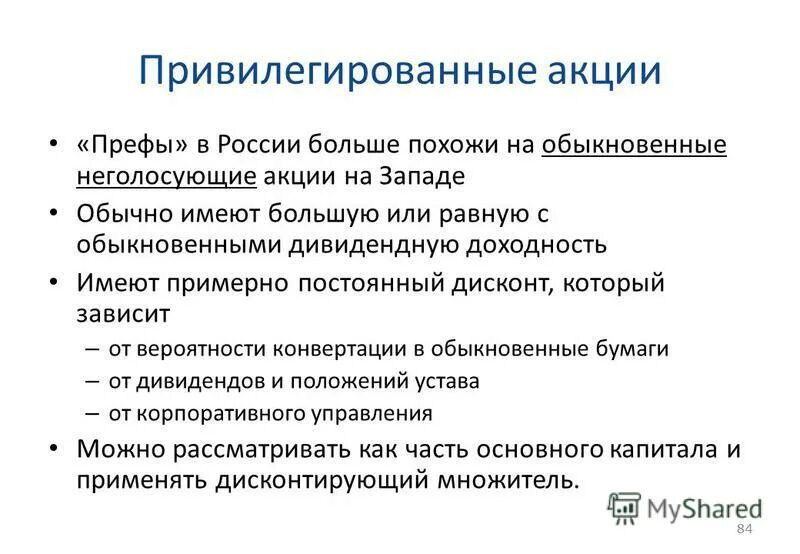 Привилегированные акции

• «Префы» в России больше похожи на обыкновенные неголосующие акции на Западе
• Обычно имеют большую или равную с обыкновенными дивидендную доходность
• Имеют примерно постоянный дисконт, который зависит
– от вероятности конвертации в обыкновенные бумаги
– от дивидендов и положений устава
– от корпоративного управления
• Можно рассматривать как часть основного капитала и применять дисконтирующий множитель.

MyShared

84